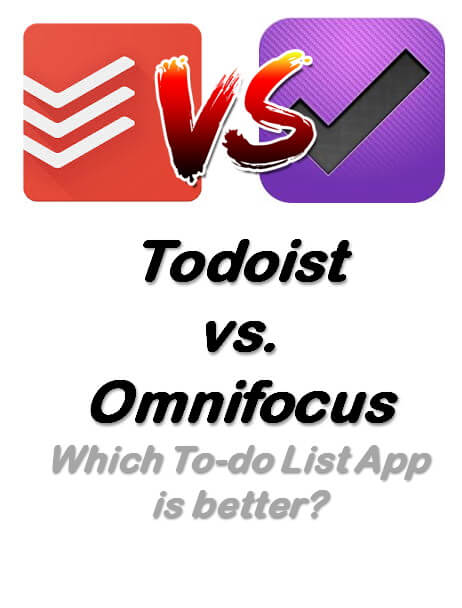 VS

Todoist
vs.
Omnifocus
Which To-do List App is better?